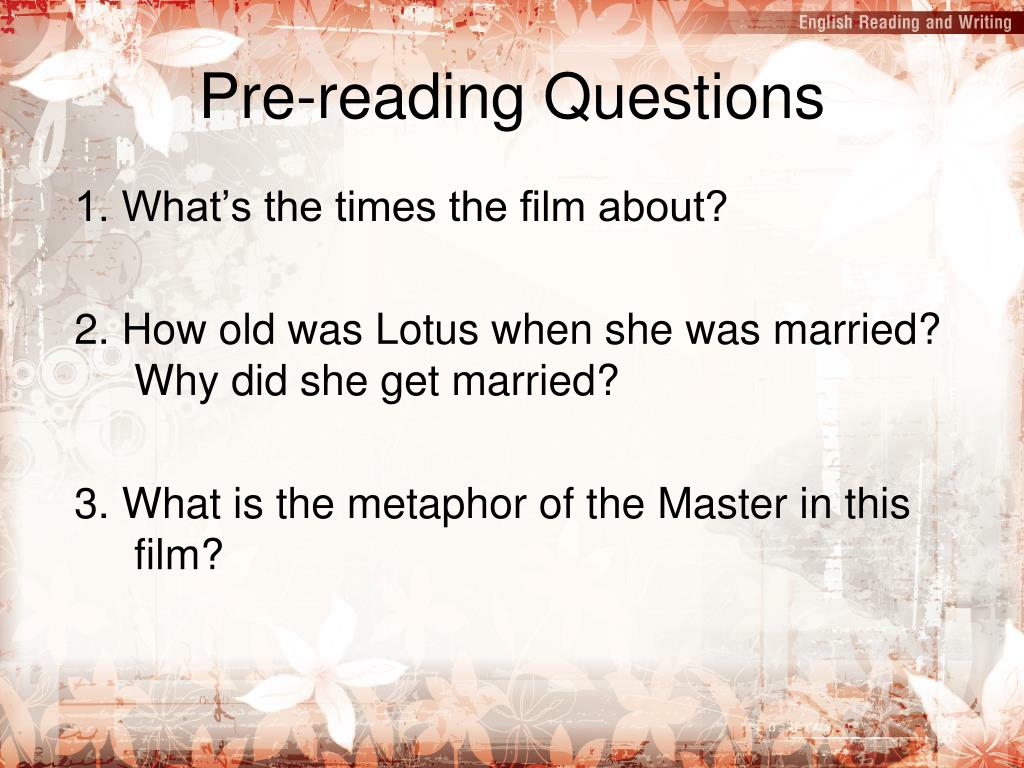 English Reading and Writing

Pre-reading Questions

1. What’s the times the film about?

2. How old was Lotus when she was married? Why did she get married?

3. What is the metaphor of the Master in this film?